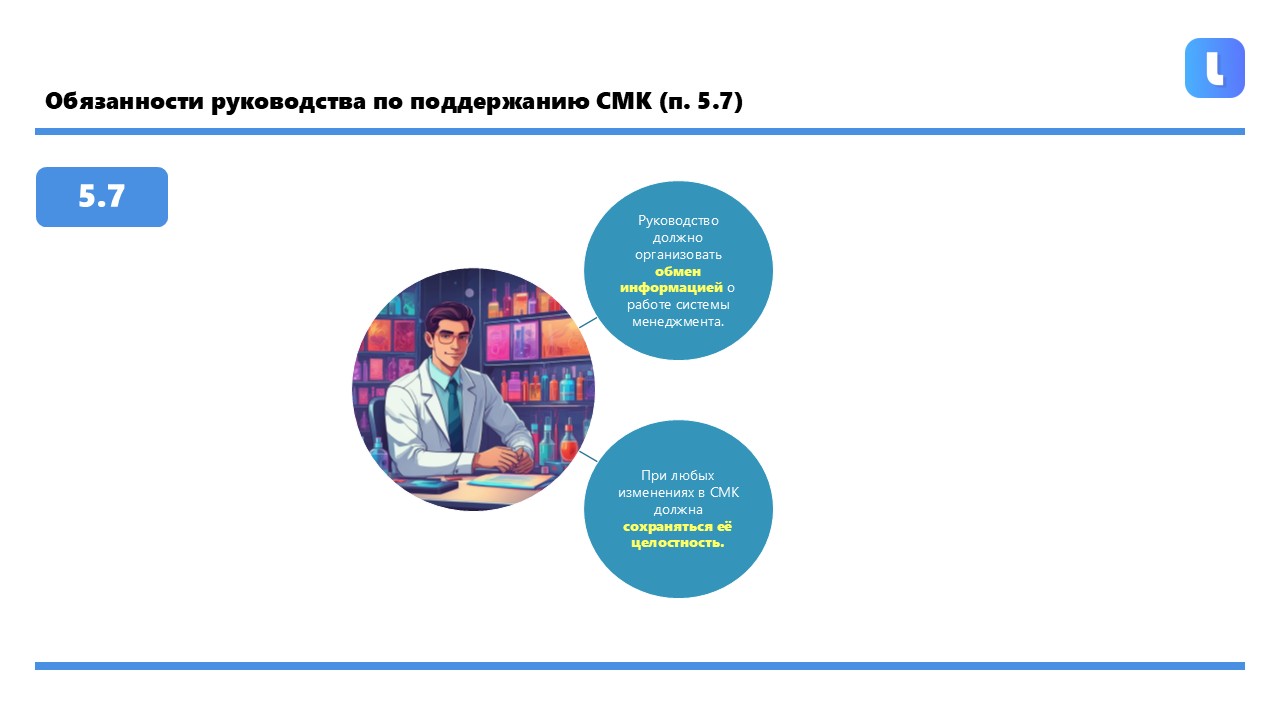 Обязанности руководства по поддержанию СМК (п. 5.7)

5.7

Руководство должно организовать обмен информацией о работе системы менеджмента.

При любых изменениях в СМК должна сохраняться её целостность.